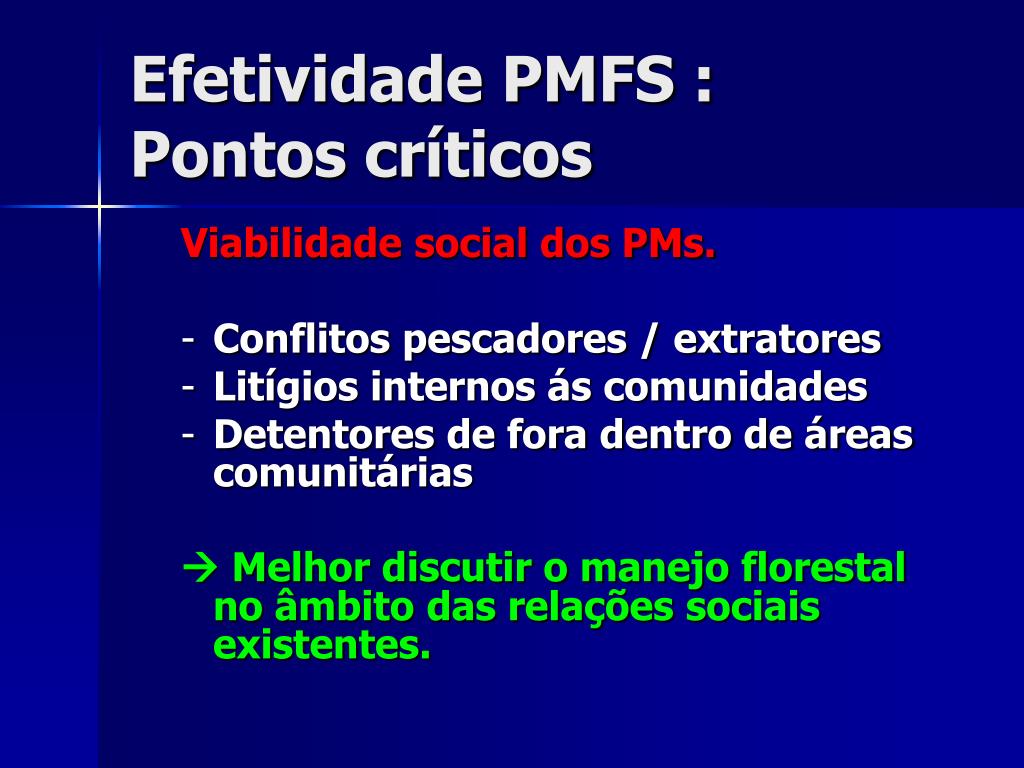 Efetividade PMFS :
Pontos críticos

Viabilidade social dos PMs.

- Conflitos pescadores / extratores
- Litígios internos ás comunidades
- Detentores de fora dentro de áreas comunitárias

→ Melhor discutir o manejo florestal no âmbito das relações sociais existentes.